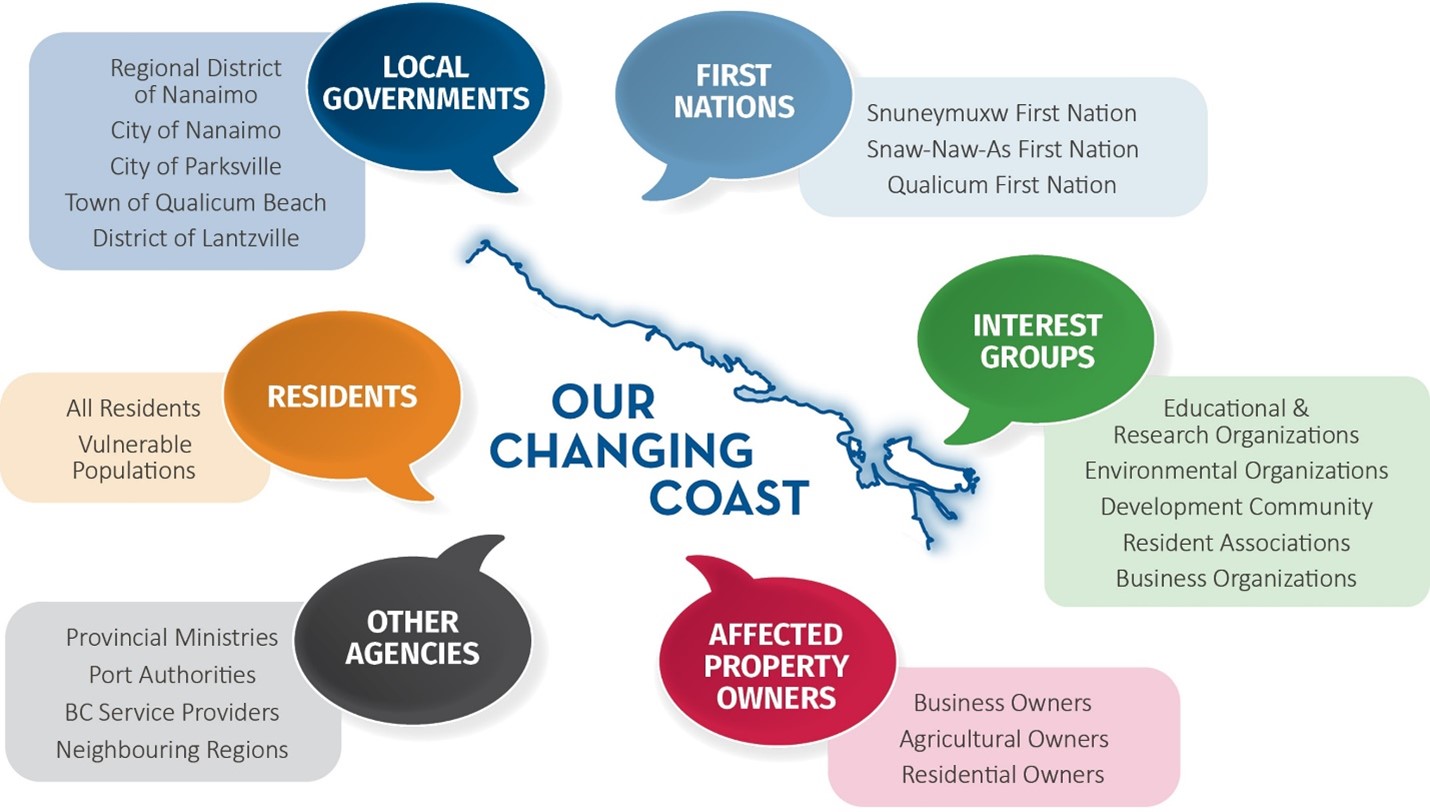 LOCAL GOVERNMENTS

Regional District of Nanaimo
City of Nanaimo
City of Parksville
Town of Qualicum Beach
District of Lantzville

FIRST NATIONS

Snuneymuxw First Nation
Snaw-Naw-As First Nation
Qualicum First Nation

RESIDENTS

All Residents
Vulnerable Populations

OUR CHANGING COAST

INTEREST GROUPS

Educational & Research Organizations
Environmental Organizations
Development Community
Resident Associations
Business Organizations

OTHER AGENCIES

Provincial Ministries
Port Authorities
BC Service Providers
Neighbouring Regions

AFFECTED PROPERTY OWNERS

Business Owners
Agricultural Owners
Residential Owners